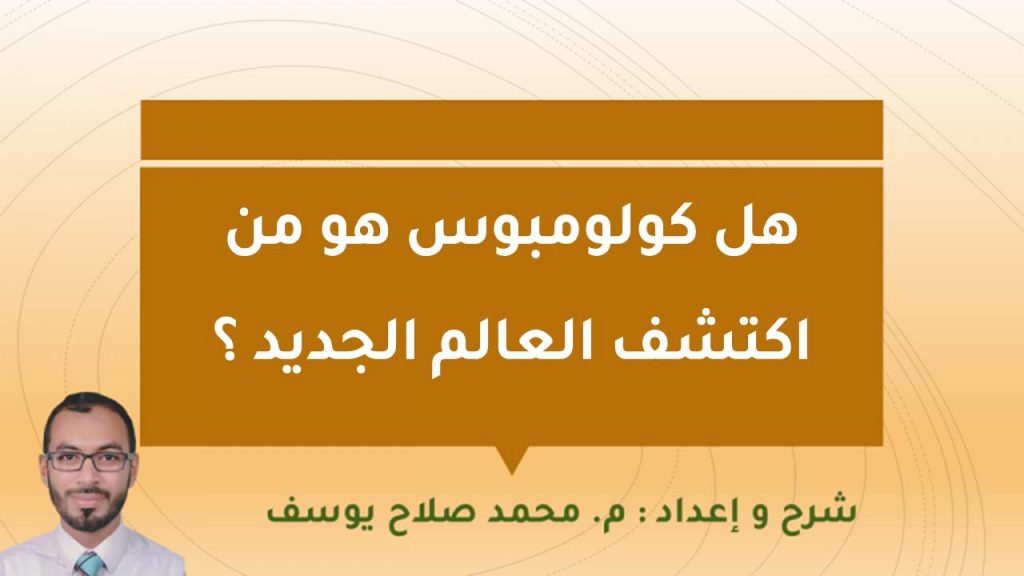 هل كولومبوس هو من اكتشف العالم الجديد ؟

شرح و إعداد : م. محمد صلاح يوسف